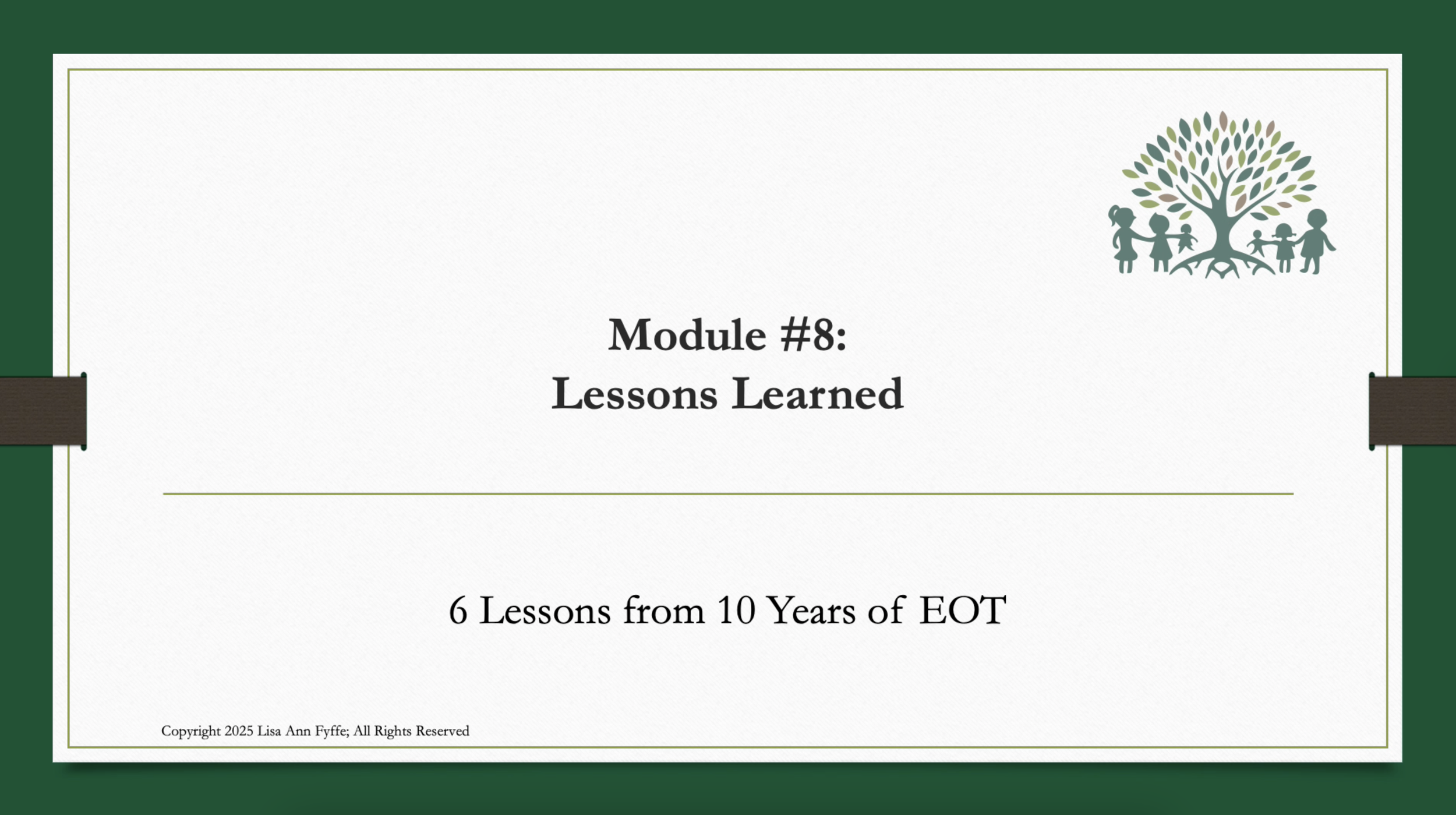 Module #8:
Lessons Learned

6 Lessons from 10 Years of EOT

Copyright 2025 Lisa Ann Fyffe; All Rights Reserved